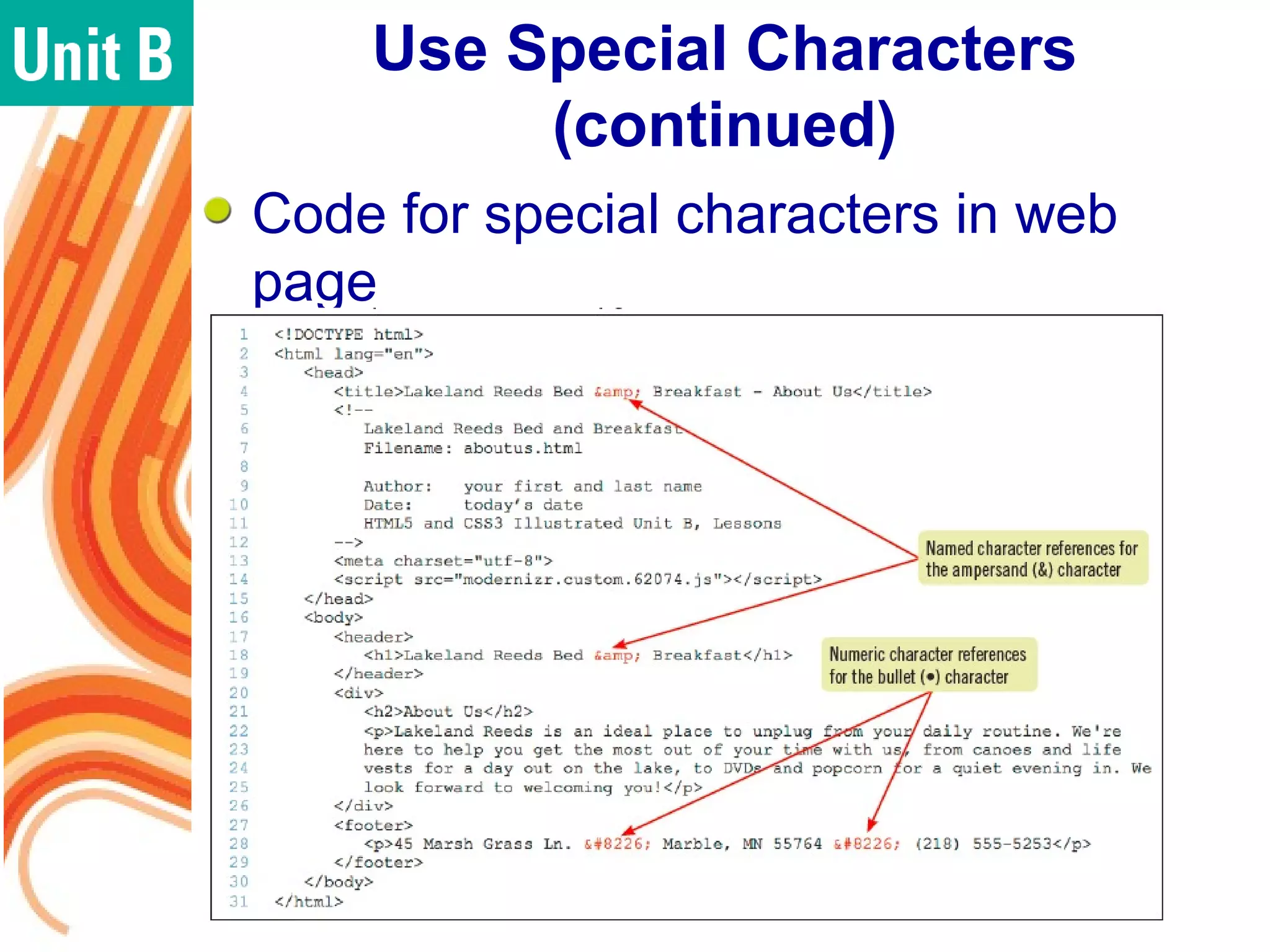 Unit B

Use Special Characters (continued)

Code for special characters in web page

1 <!DOCTYPE html>
2 <html lang="en">
3 <head>
4 <title>Lakeland Reeds Bed &amp; Breakfast - About Us</title>
5 <!--
6 Lakeland Reeds Bed and Breakfast
7 Filename: aboutus.html
8
9 Author: your first and last name
10 Date: today's date
11 HTML5 and CSS3 Illustrated Unit B, Lessons
12 -->
13 <meta charset="utf-8">
14 <script src="modernizr.custom.62074.js"></script>
15 </head>
16 <body>
17 <header>
18 <h1>Lakeland Reeds Bed &amp; Breakfast</h1>
19 </header>
20 <div>
21 <h2>About Us</h2>
22 <p>Lakeland Reeds is an ideal place to unplug from your daily routine. We're
23 here to help you get the most out of your time with us, from canoes and life
24 vests for a day out on the lake, to DVDs and popcorn for a quiet evening in. We
25 look forward to welcoming you!</p>
26 </div>
27 <footer>
28 <p>45 Marsh Grass Ln. &#8226; Marble, MN 55764 &#8226; (218) 555-5253</p>
29 </footer>
30 </body>
31 </html>

Named character references for the ampersand (&) character

Numeric character references for the bullet (•) character